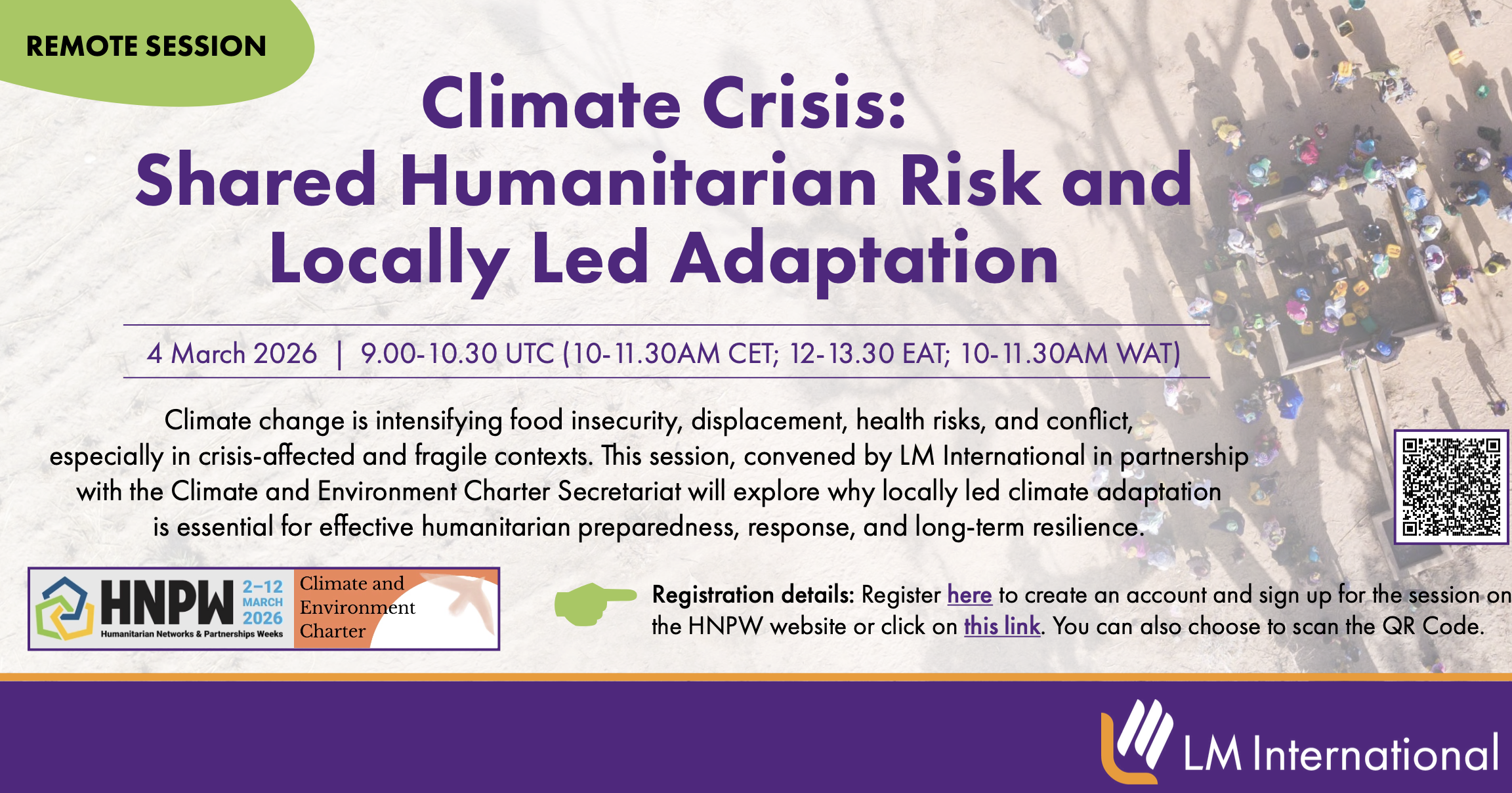 REMOTE SESSION

Climate Crisis: Shared Humanitarian Risk and Locally Led Adaptation

4 March 2026 | 9.00-10.30 UTC (10-11.30AM CET; 12-13.30 EAT; 10-11.30AM WAT)

Climate change is intensifying food insecurity, displacement, health risks, and conflict, especially in crisis-affected and fragile contexts. This session, convened by LM International in partnership with the Climate and Environment Charter Secretariat will explore why locally led climate adaptation is essential for effective humanitarian preparedness, response, and long-term resilience.

HNPW 2–12 MARCH 2026 Humanitarian Networks & Partnerships Weeks

Climate and Environment Charter

Registration details: Register here to create an account and sign up for the session on the HNPW website or click on this link. You can also choose to scan the QR Code.

LM International